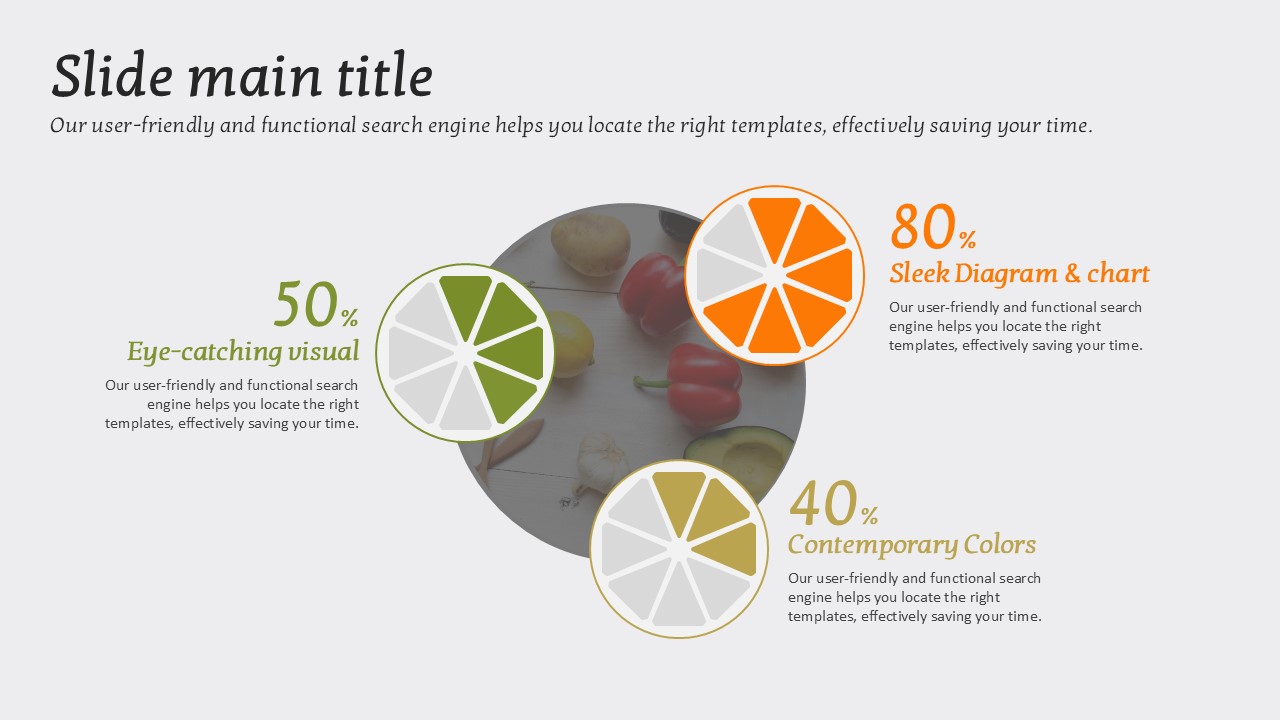 Slide main title

Our user-friendly and functional search engine helps you locate the right templates, effectively saving your time.

50%

Eye-catching visual

Our user-friendly and functional search engine helps you locate the right templates, effectively saving your time.

80%

Sleek Diagram & chart

Our user-friendly and functional search engine helps you locate the right templates, effectively saving your time.

40%

Contemporary Colors

Our user-friendly and functional search engine helps you locate the right templates, effectively saving your time.